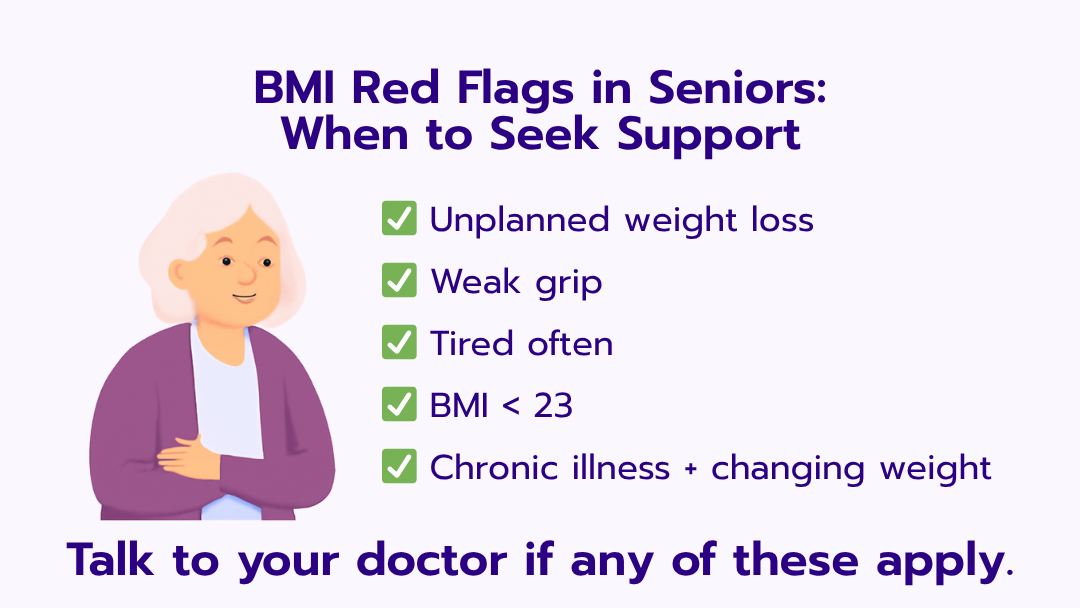 BMI Red Flags in Seniors: When to Seek Support

✅ Unplanned weight loss

✅ Weak grip

✅ Tired often

✅ BMI < 23

✅ Chronic illness + changing weight

Talk to your doctor if any of these apply.